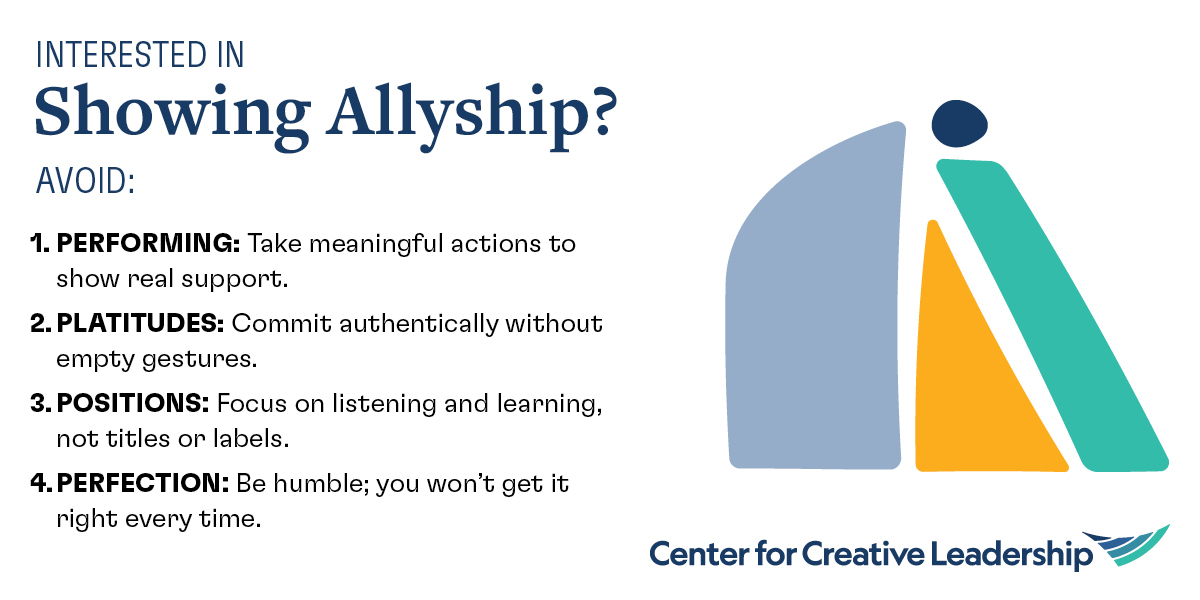 INTERESTED IN
Showing Allyship?
AVOID:

1. PERFORMING: Take meaningful actions to show real support.

2. PLATITUDES: Commit authentically without empty gestures.

3. POSITIONS: Focus on listening and learning, not titles or labels.

4. PERFECTION: Be humble; you won't get it right every time.

Center for Creative Leadership